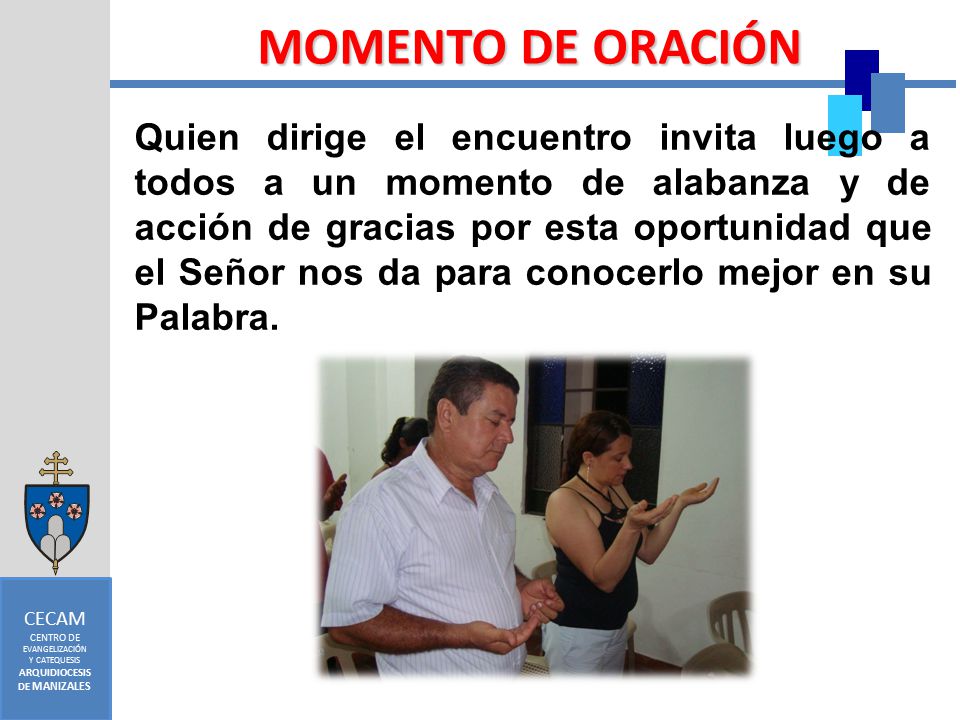 MOMENTO DE ORACIÓN

Quien dirige el encuentro invita luego a todos a un momento de alabanza y de acción de gracias por esta oportunidad que el Señor nos da para conocerlo mejor en su Palabra.

CECAM
CENTRO DE EVANGELIZACIÓN Y CATEQUESIS
ARQUIDIOCESIS DE MANIZALES